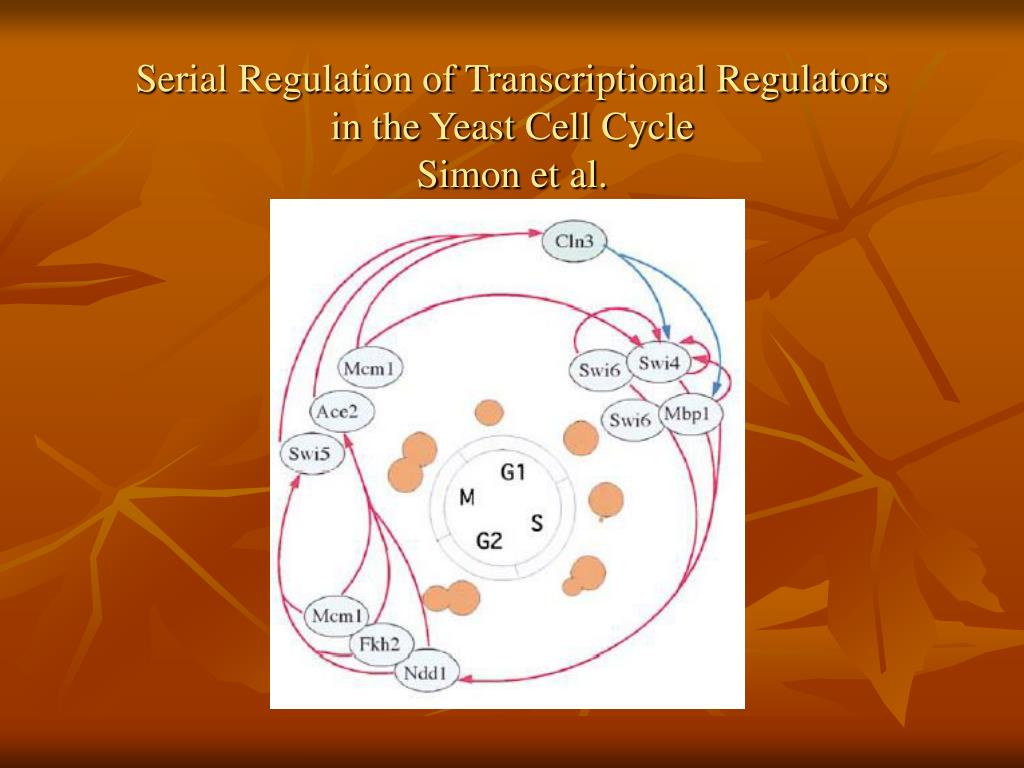 Serial Regulation of Transcriptional Regulators in the Yeast Cell Cycle
Simon et al.

Cln3
Mcm1
Swi6
Swi4
Ace2
Swi6
Mbp1
Swi5
G1
M
S
G2
Mcm1
Fkh2
Ndd1